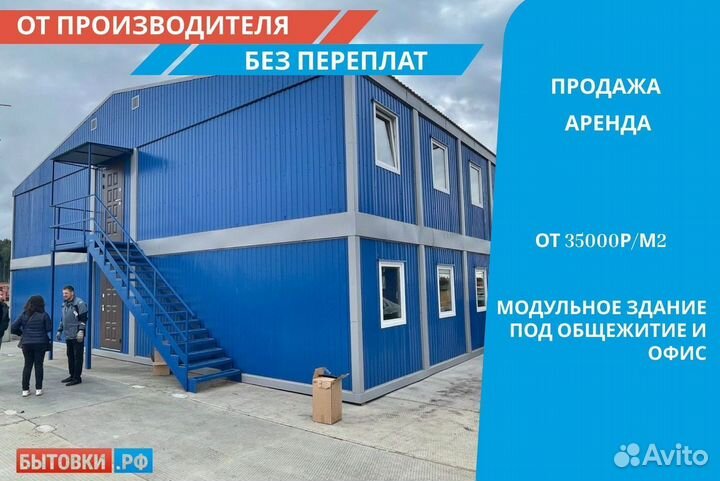 ОТ ПРОИЗВОДИТЕЛЯ

БЕЗ ПЕРЕПЛАТ

ПРОДАЖА

АРЕНДА

ОТ 35000Р/М2

МОДУЛЬНОЕ ЗДАНИЕ ПОД ОБЩЕЖИТИЕ И ОФИС

БЫТОВКИ.РФ

Avito